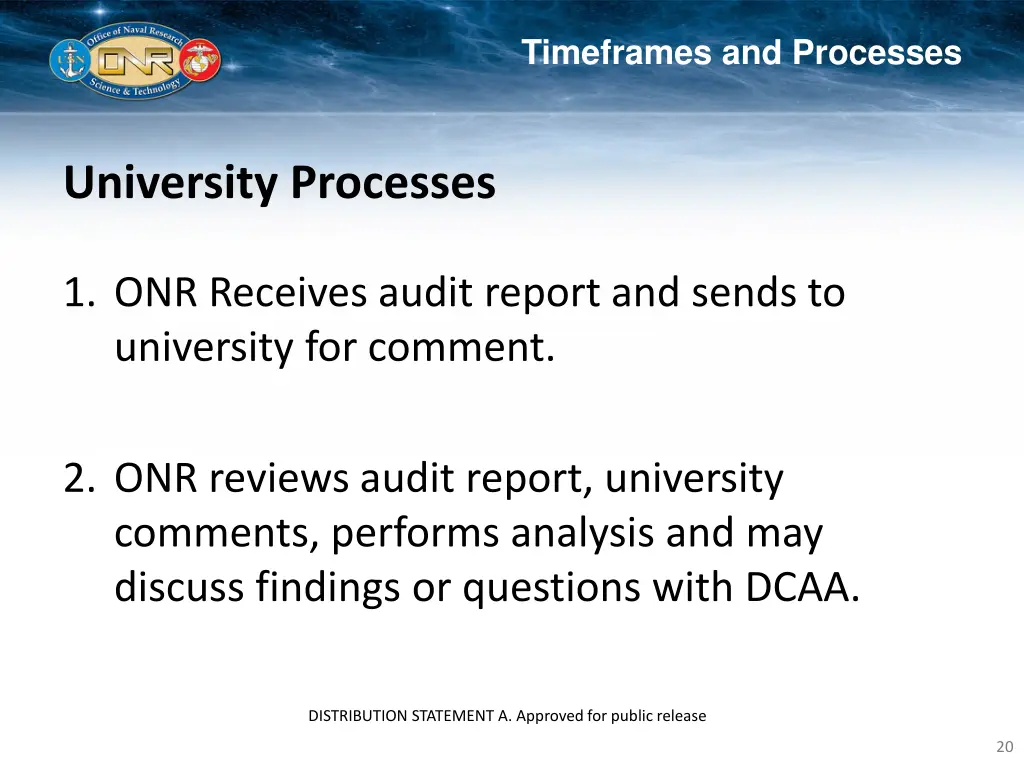 Office of Naval Research
ONR
Science & Technology

Timeframes and Processes

University Processes

1. ONR Receives audit report and sends to university for comment.

2. ONR reviews audit report, university comments, performs analysis and may discuss findings or questions with DCAA.

DISTRIBUTION STATEMENT A. Approved for public release

20